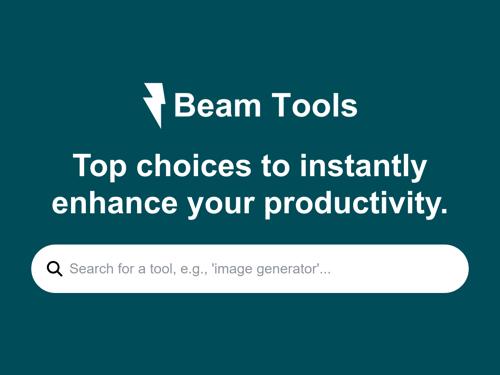 Beam Tools

Top choices to instantly enhance your productivity.

Search for a tool, e.g., 'image generator'...